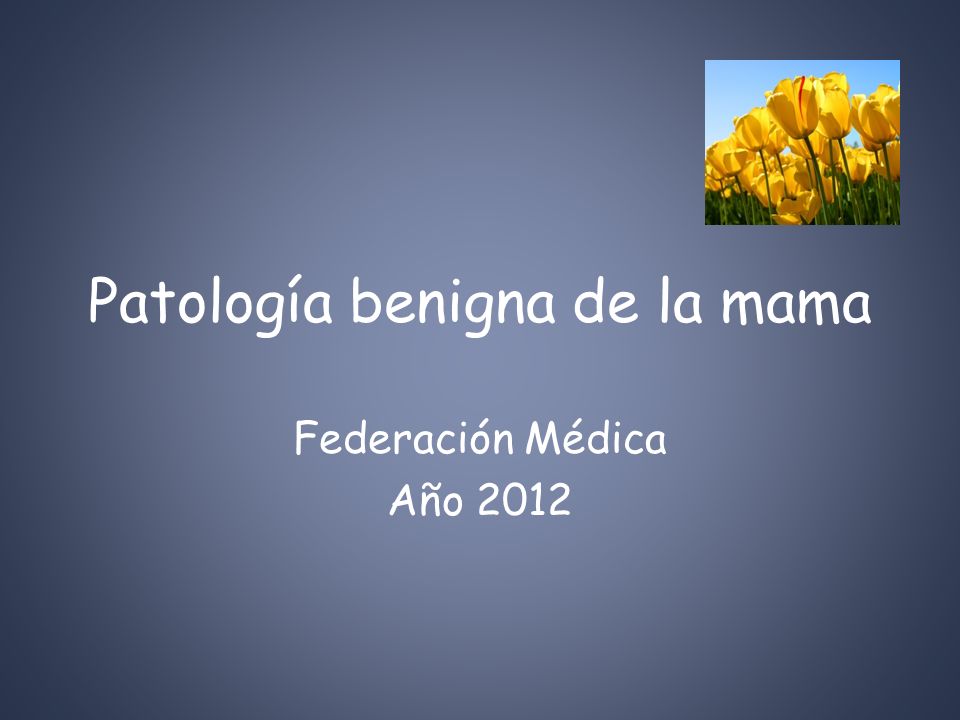 Patología benigna de la mama

Federación Médica
Año 2012